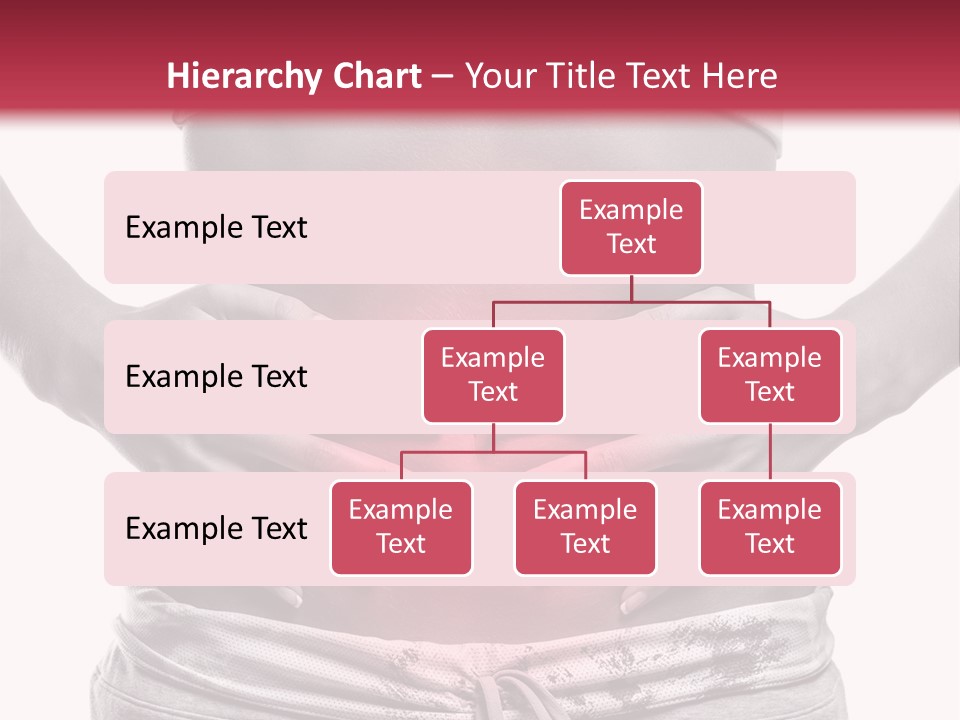 Hierarchy Chart – Your Title Text Here

Example Text

Example Text

Example Text

Example Text

Example Text

Example Text

Example Text

Example Text

Example Text